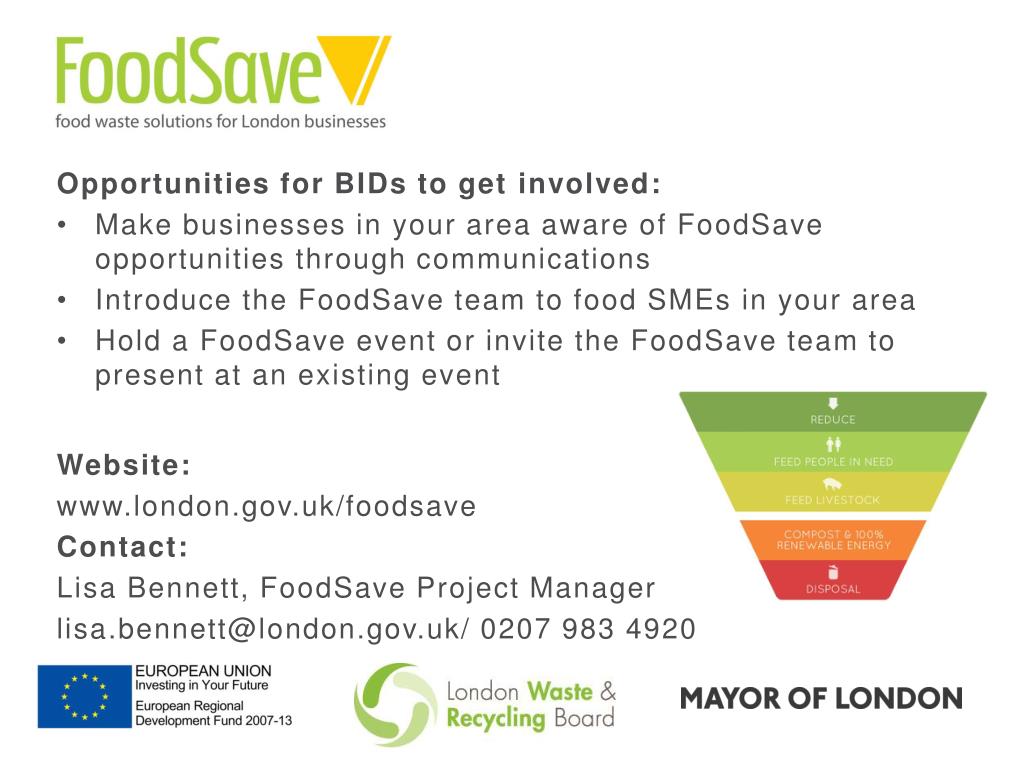 FoodSave
food waste solutions for London businesses

Opportunities for BIDs to get involved:
• Make businesses in your area aware of FoodSave opportunities through communications
• Introduce the FoodSave team to food SMEs in your area
• Hold a FoodSave event or invite the FoodSave team to present at an existing event

REDUCE
FEED PEOPLE IN NEED
FEED LIVESTOCK
COMPOST & 100% RENEWABLE ENERGY
DISPOSAL

Website:
www.london.gov.uk/foodsave
Contact:
Lisa Bennett, FoodSave Project Manager
lisa.bennett@london.gov.uk/ 0207 983 4920

EUROPEAN UNION
Investing in Your Future
European Regional Development Fund 2007-13

London Waste & Recycling Board

MAYOR OF LONDON